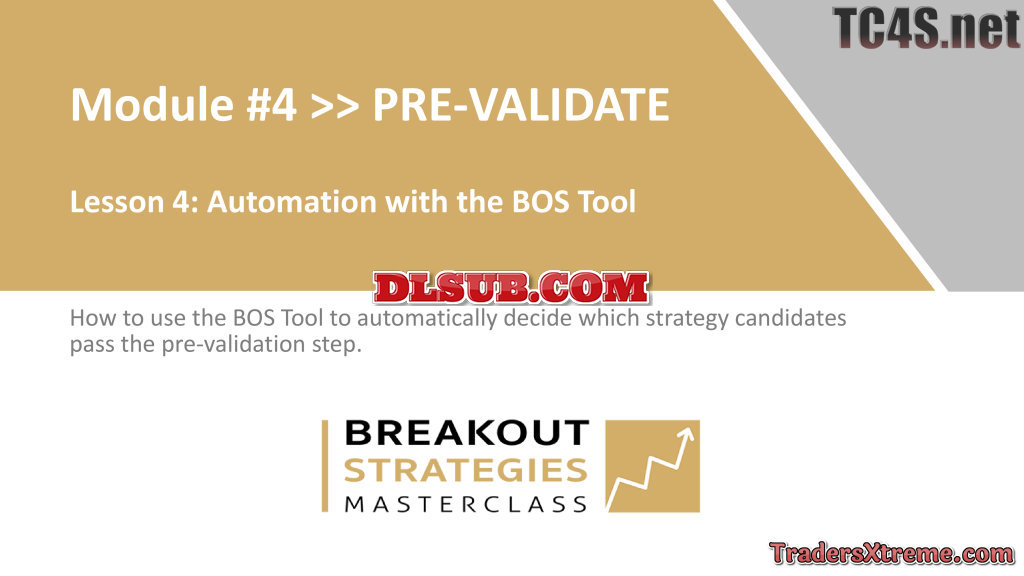 TC4S.net

Module #4 >> PRE-VALIDATE

Lesson 4: Automation with the BOS Tool

DLSUB.COM

How to use the BOS Tool to automatically decide which strategy candidates pass the pre-validation step.

BREAKOUT
STRATEGIES
MASTERCLASS

TradersXtreme.com